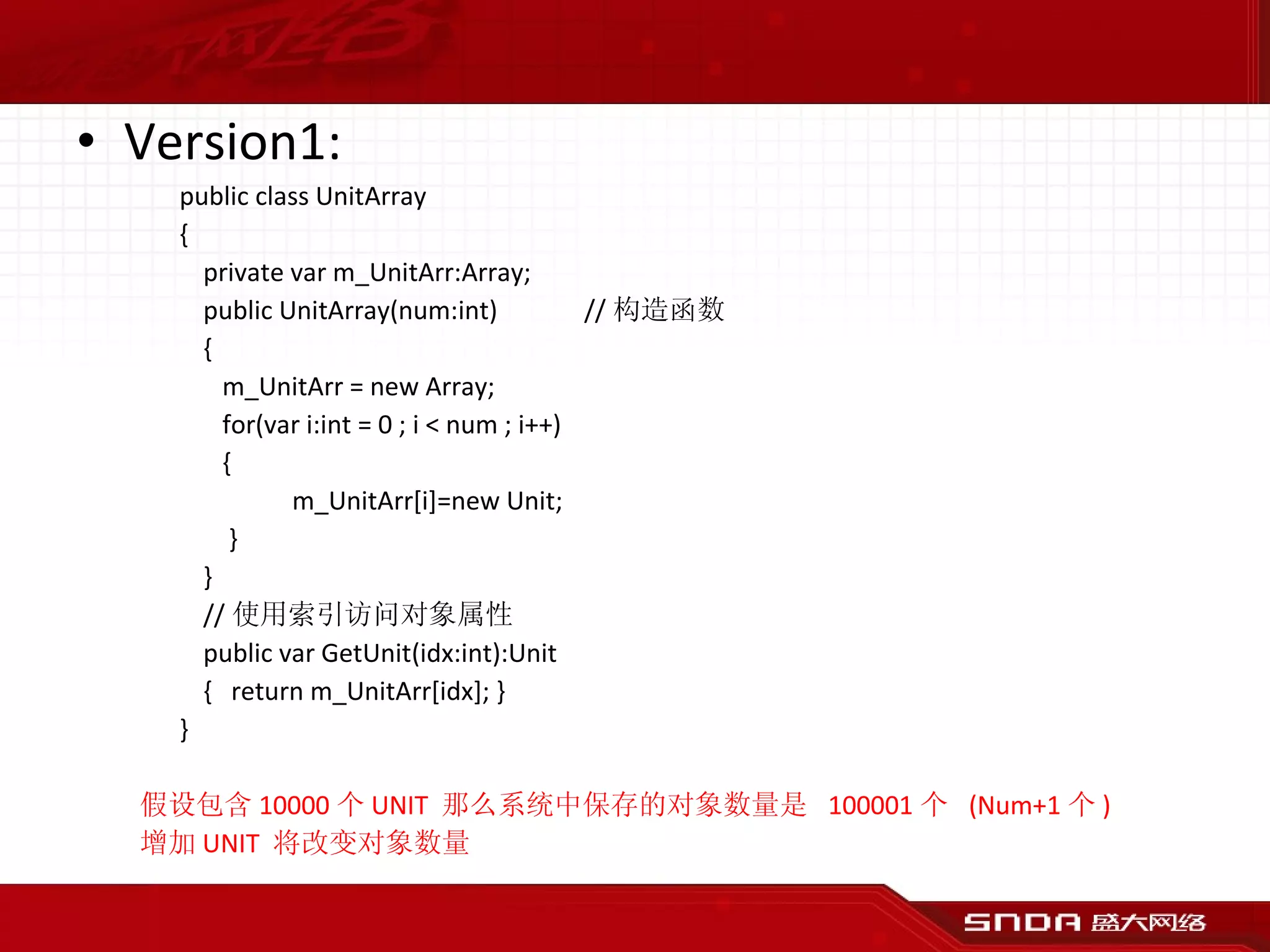 • Version1:

public class UnitArray
{
private var m_UnitArr:Array;
public UnitArray(num:int) // 构造函数
{
m_UnitArr = new Array;
for(var i:int = 0 ; i < num ; i++)
{
m_UnitArr[i]=new Unit;
}
}
// 使用索引访问对象属性
public var GetUnit(idx:int):Unit
{ return m_UnitArr[idx]; }
}

假设包含 10000 个 UNIT 那么系统中保存的对象数量是 100001 个 (Num+1 个 )
增加 UNIT 将改变对象数量

SNDA 盛大网络